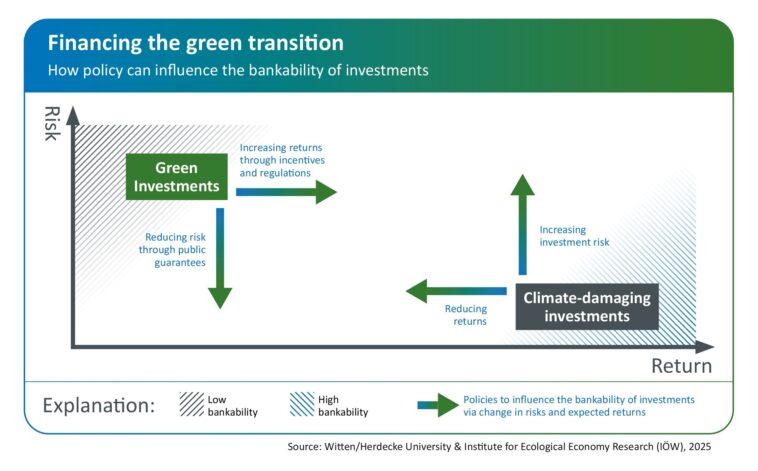 Financing the green transition
How policy can influence the bankability of investments

Risk

Green Investments

Increasing returns through incentives and regulations

Reducing risk through public guarantees

Increasing investment risk

Reducing returns

Climate-damaging investments

Return

Explanation: Low bankability High bankability Policies to influence the bankability of investments via change in risks and expected returns

Source: Witten/Herdecke University & Institute for Ecological Economy Research (IÖW), 2025